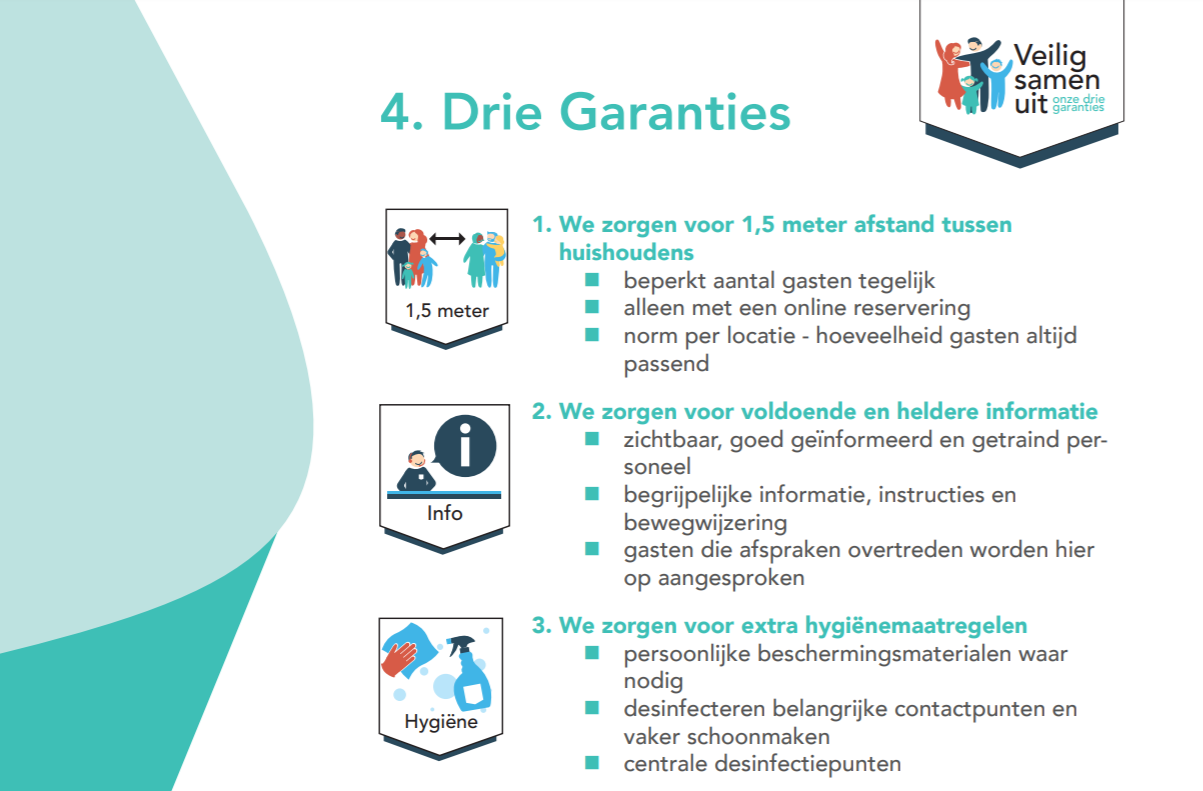 Veilig samen uit onze drie garanties

4. Drie Garanties

1,5 meter

1. We zorgen voor 1,5 meter afstand tussen huishoudens
- beperkt aantal gasten tegelijk
- alleen met een online reservering
- norm per locatie - hoeveelheid gasten altijd passend

Info

2. We zorgen voor voldoende en heldere informatie
- zichtbaar, goed geïnformeerd en getraind personeel
- begrijpelijke informatie, instructies en bewegwijzering
- gasten die afspraken overtreden worden hier op aangesproken

Hygiëne

3. We zorgen voor extra hygiënemaatregelen
- persoonlijke beschermingsmaterialen waar nodig
- desinfecteren belangrijke contactpunten en vaker schoonmaken
- centrale desinfectiepunten